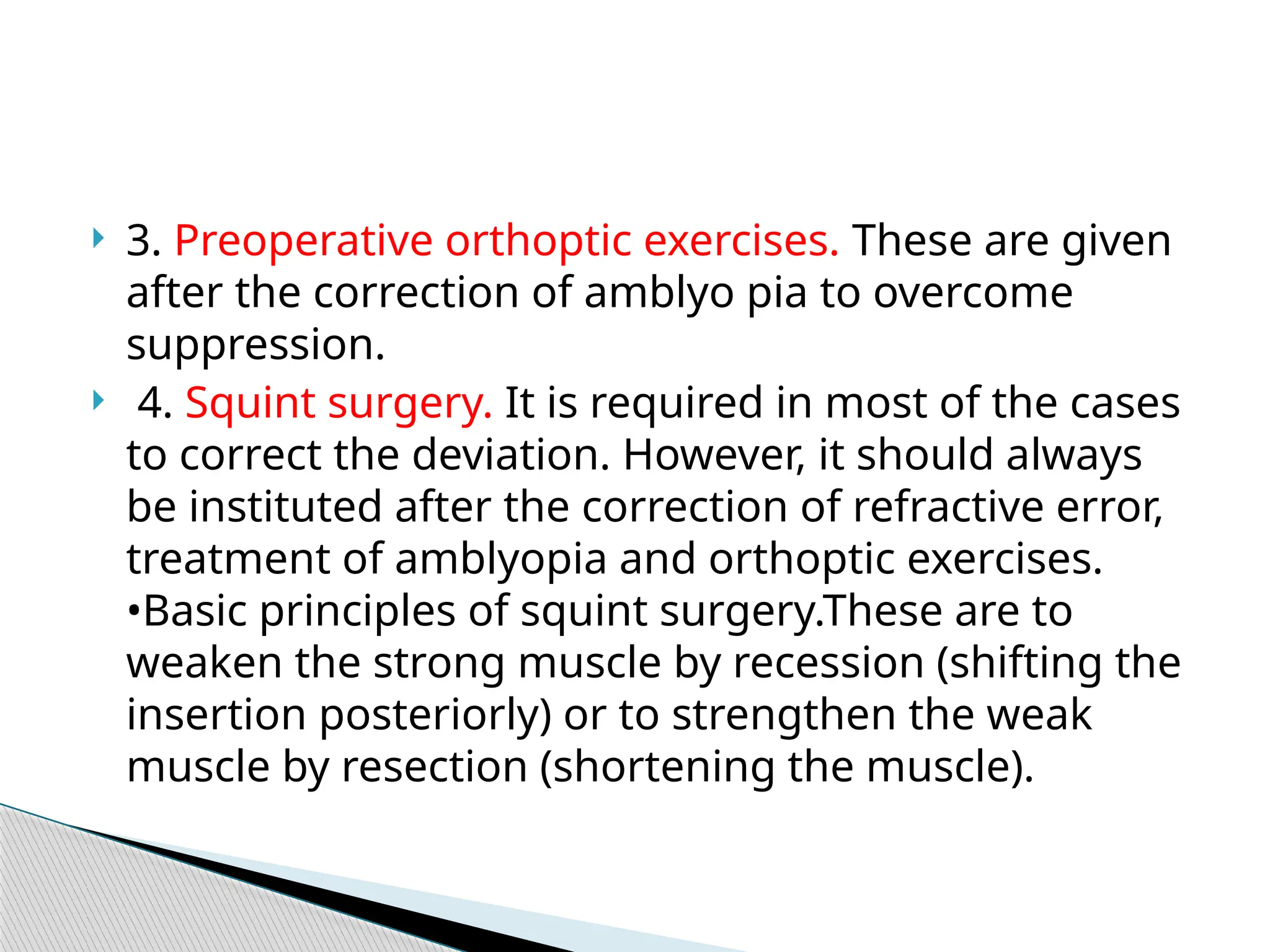 3. Preoperative orthoptic exercises. These are given after the correction of amblyo pia to overcome suppression.

4. Squint surgery. It is required in most of the cases to correct the deviation. However, it should always be instituted after the correction of refractive error, treatment of amblyopia and orthoptic exercises.
•Basic principles of squint surgery.These are to weaken the strong muscle by recession (shifting the insertion posteriorly) or to strengthen the weak muscle by resection (shortening the muscle).